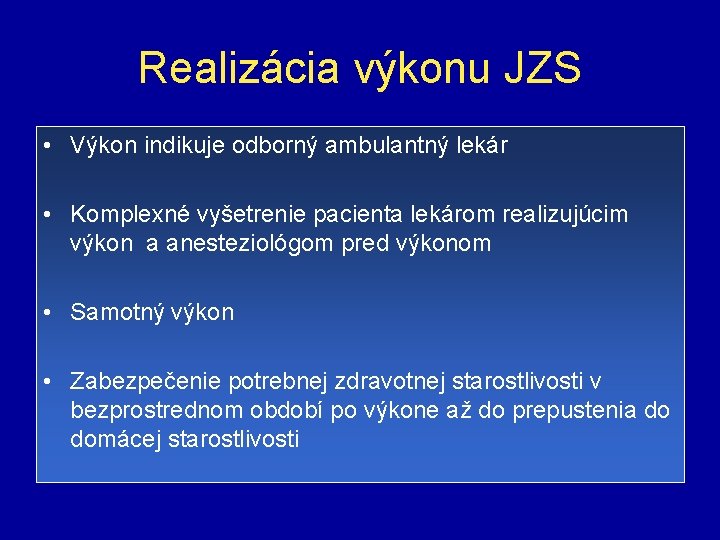 Realizácia výkonu JZS

• Výkon indikuje odborný ambulantný lekár

• Komplexné vyšetrenie pacienta lekárom realizujúcim výkon a anesteziológom pred výkonom

• Samotný výkon

• Zabezpečenie potrebnej zdravotnej starostlivosti v bezprostrednom období po výkone až do prepustenia do domácej starostlivosti